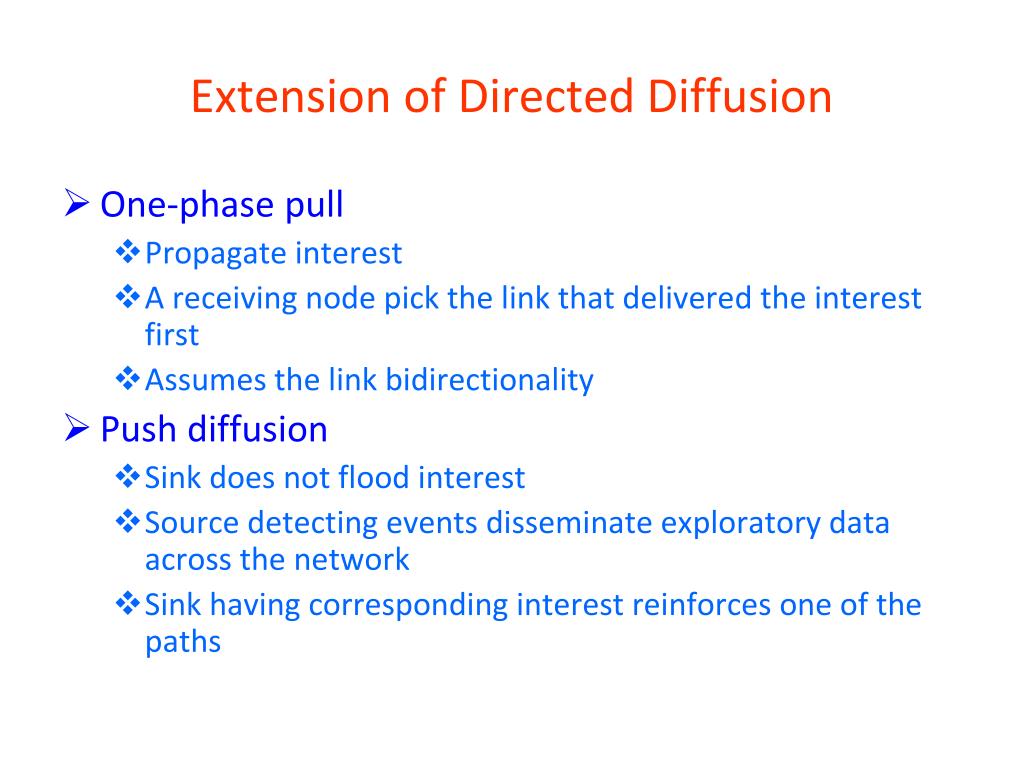 Extension of Directed Diffusion

➢ One-phase pull

❖ Propagate interest

❖ A receiving node pick the link that delivered the interest first

❖ Assumes the link bidirectionality

➢ Push diffusion

❖ Sink does not flood interest

❖ Source detecting events disseminate exploratory data across the network

❖ Sink having corresponding interest reinforces one of the paths